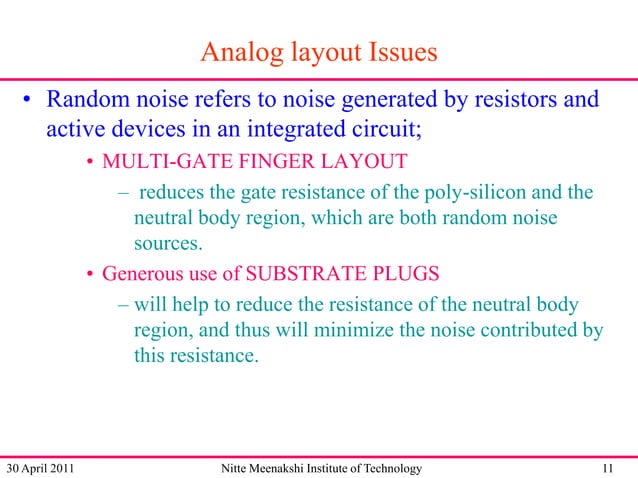 Analog layout Issues

• Random noise refers to noise generated by resistors and active devices in an integrated circuit;

• MULTI-GATE FINGER LAYOUT

– reduces the gate resistance of the poly-silicon and the neutral body region, which are both random noise sources.

• Generous use of SUBSTRATE PLUGS

– will help to reduce the resistance of the neutral body region, and thus will minimize the noise contributed by this resistance.

30 April 2011 Nitte Meenakshi Institute of Technology 11